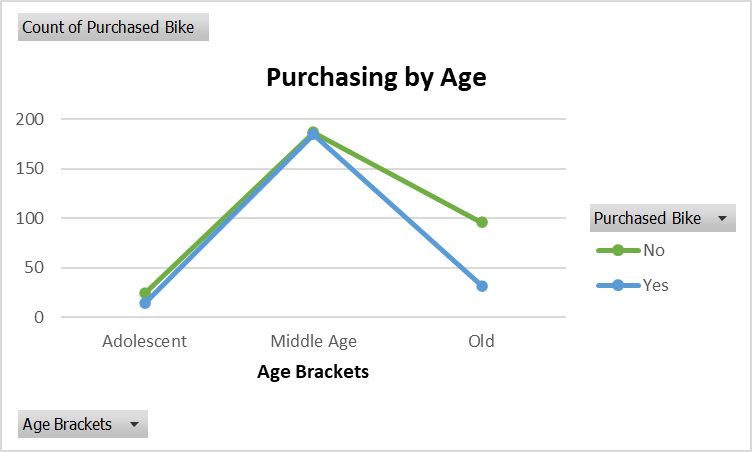 Count of Purchased Bike

Purchasing by Age

200
150
100
50
0

Adolescent
Middle Age
Old

Age Brackets

Purchased Bike
No
Yes

Age Brackets